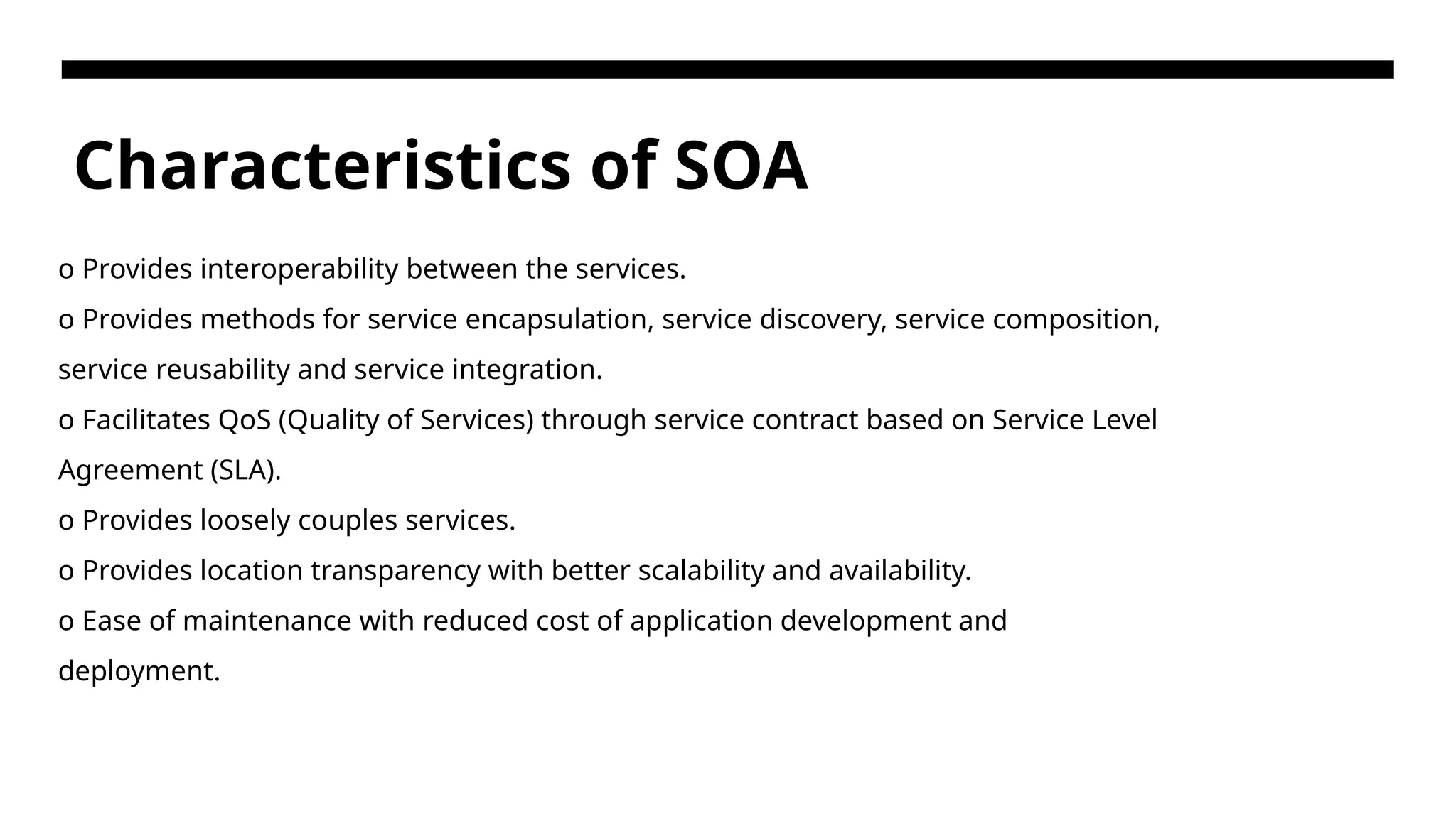 Characteristics of SOA

o Provides interoperability between the services.

o Provides methods for service encapsulation, service discovery, service composition, service reusability and service integration.

o Facilitates QoS (Quality of Services) through service contract based on Service Level Agreement (SLA).

o Provides loosely couples services.

o Provides location transparency with better scalability and availability.

o Ease of maintenance with reduced cost of application development and deployment.